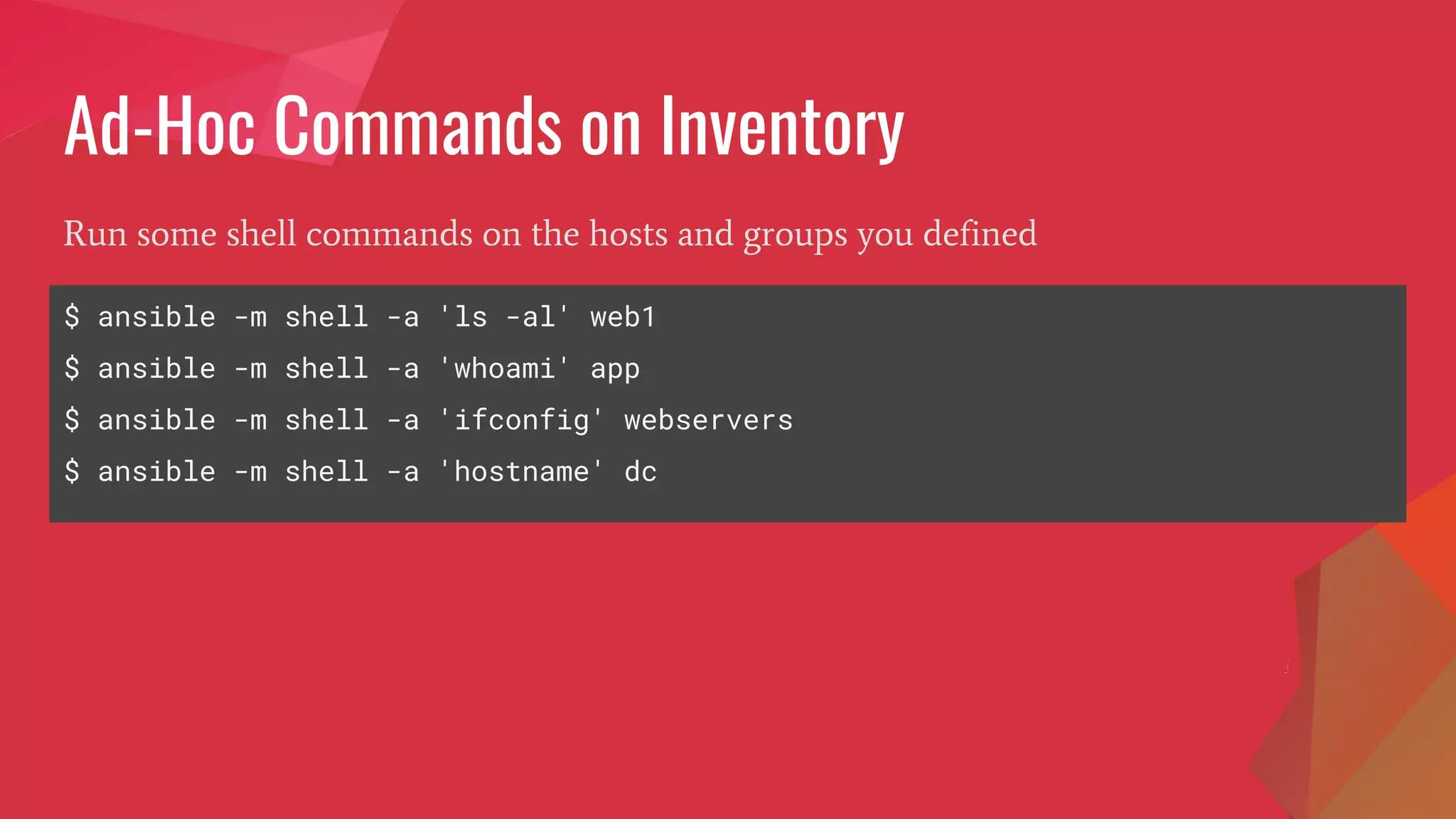 Ad-Hoc Commands on Inventory

Run some shell commands on the hosts and groups you defined

$ ansible -m shell -a 'ls -al' web1
$ ansible -m shell -a 'whoami' app
$ ansible -m shell -a 'ifconfig' webservers
$ ansible -m shell -a 'hostname' dc